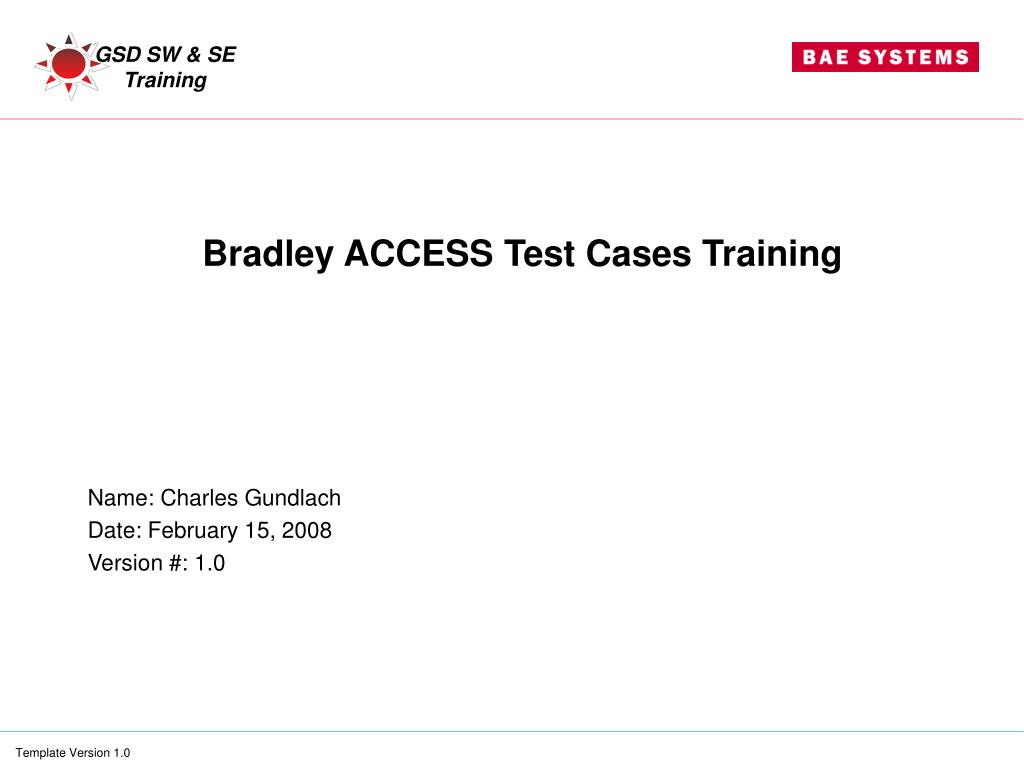 GSD SW & SE
Training

BAE SYSTEMS

Bradley ACCESS Test Cases Training

Name: Charles Gundlach
Date: February 15, 2008
Version #: 1.0

Template Version 1.0